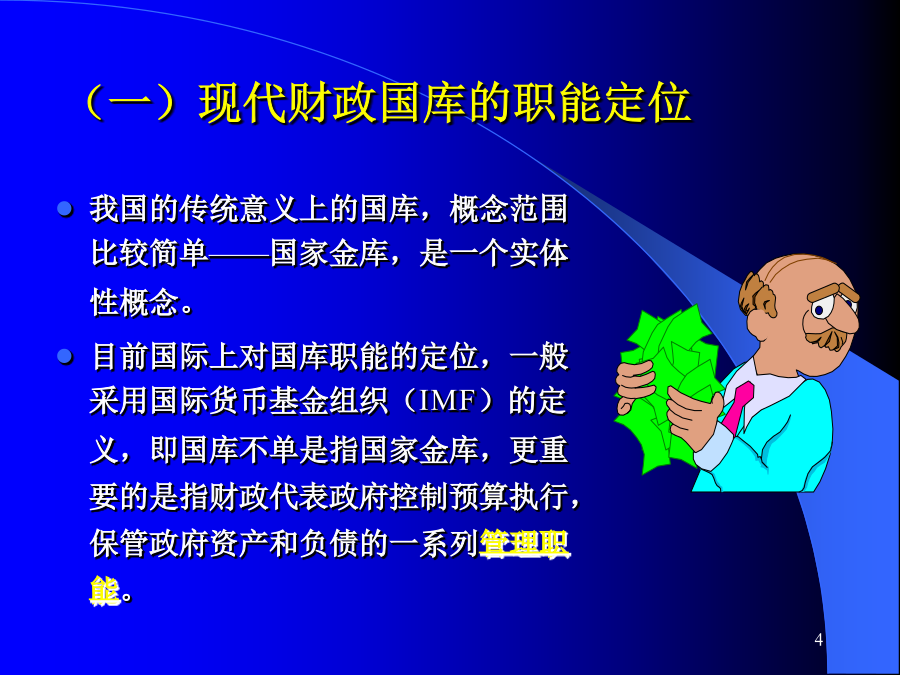 （一）现代财政国库的职能定位

我国的传统意义上的国库，概念范围比较简单——国家金库，是一个实体性概念。

目前国际上对国库职能的定位，一般采用国际货币基金组织（IMF）的定义，即国库不单是指国家金库，更重要的是指财政代表政府控制预算执行，保管政府资产和负债的一系列管理职能。

4